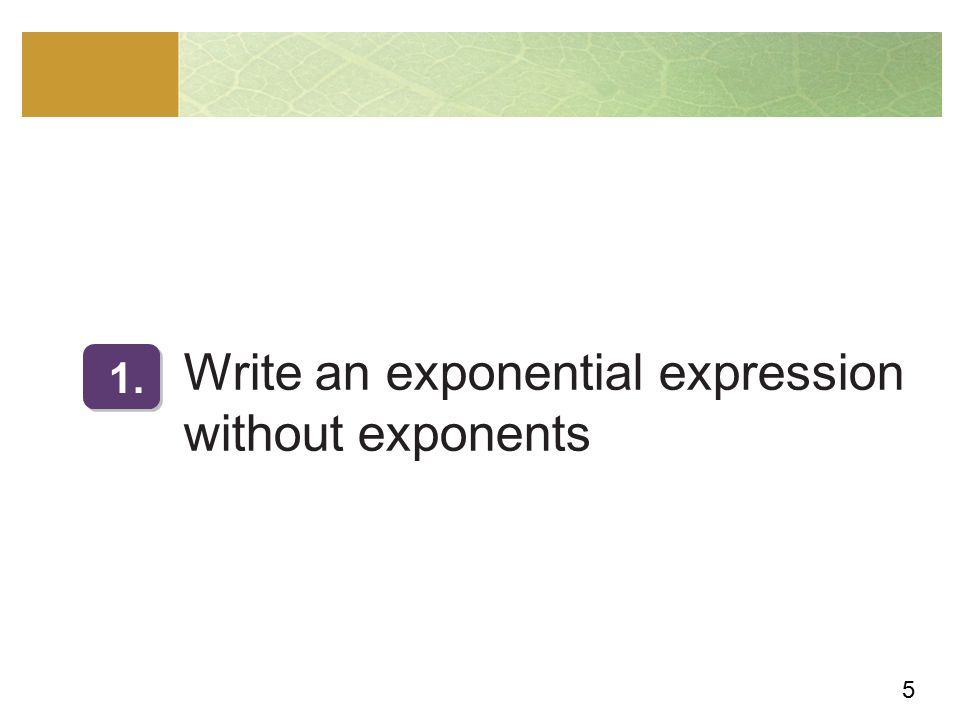 1. Write an exponential expression without exponents

5